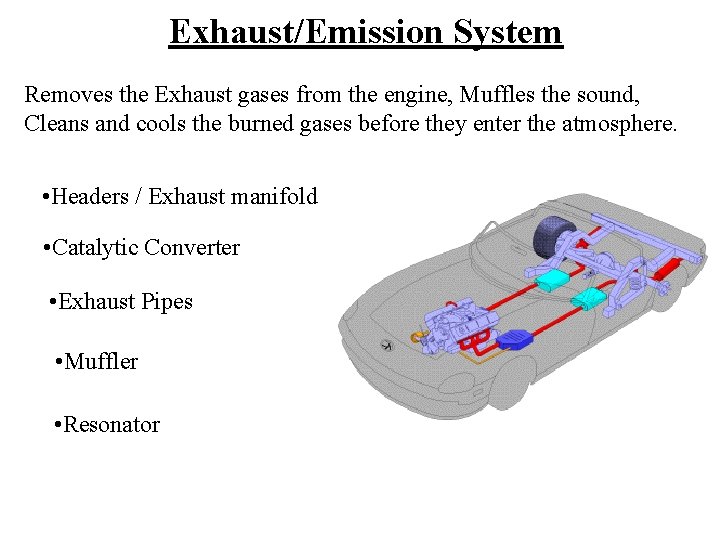 Exhaust/Emission System

Removes the Exhaust gases from the engine, Muffles the sound, Cleans and cools the burned gases before they enter the atmosphere.

•Headers / Exhaust manifold

•Catalytic Converter

•Exhaust Pipes

•Muffler

•Resonator